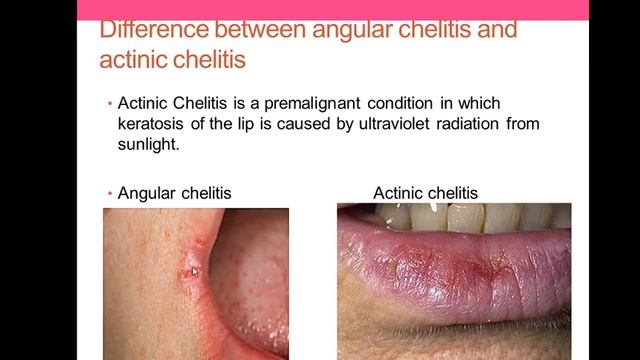 Difference between angular chelitis and actinic chelitis

• Actinic Chelitis is a premalignant condition in which keratosis of the lip is caused by ultraviolet radiation from sunlight.

• Angular chelitis

Actinic chelitis